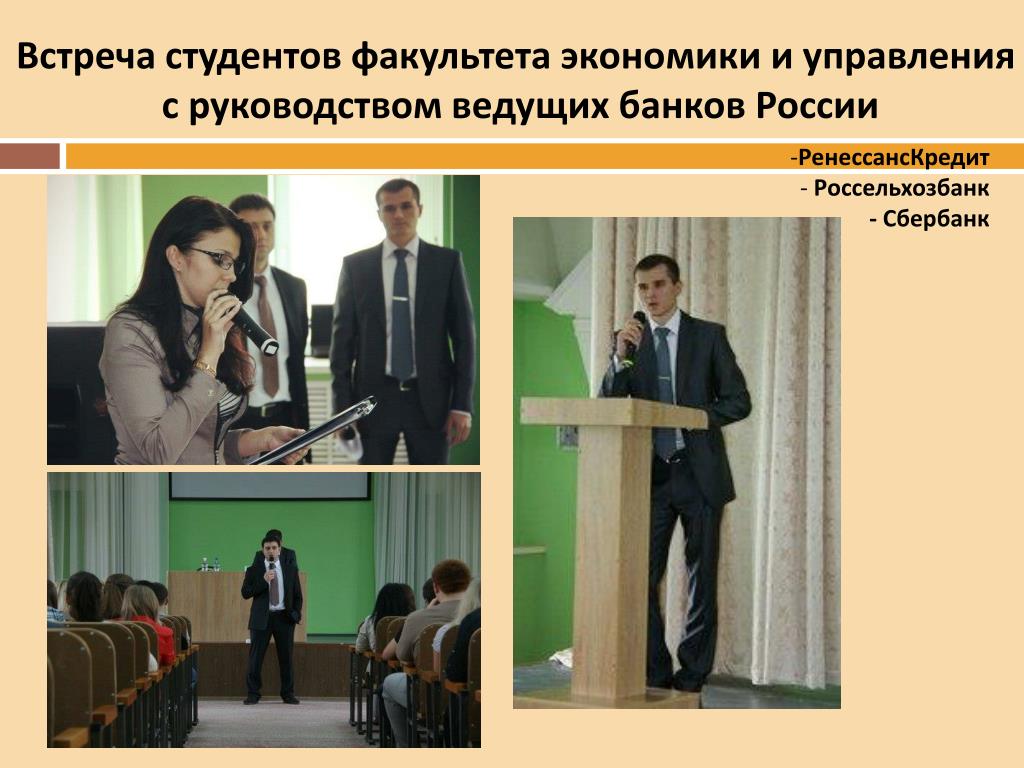 Встреча студентов факультета экономики и управления с руководством ведущих банков России

-РенессансКредит
- Россельхозбанк
- Сбербанк